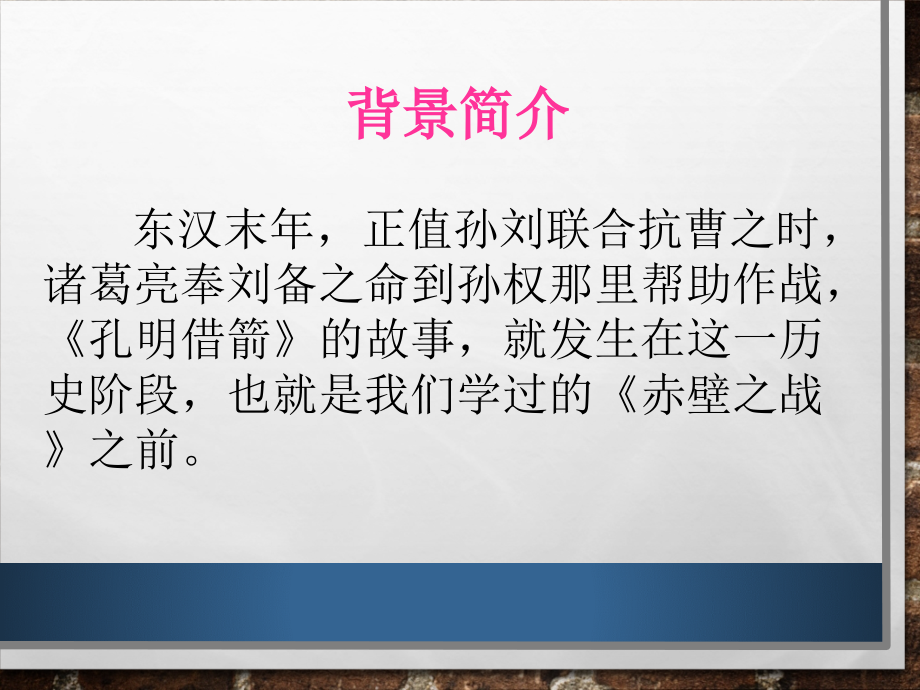 背景简介

东汉末年，正值孙刘联合抗曹之时，诸葛亮奉刘备之命到孙权那里帮助作战，《孔明借箭》的故事，就发生在这一历史阶段，也就是我们学过的《赤壁之战》之前。